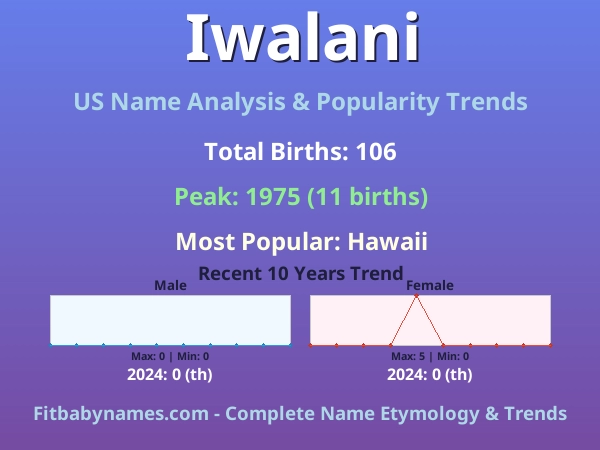 Iwalani

US Name Analysis & Popularity Trends

Total Births: 106

Peak: 1975 (11 births)

Most Popular: Hawaii

Recent 10 Years Trend

Male

Max: 0 | Min: 0

2024: 0 (th)

Female

Max: 5 | Min: 0

2024: 0 (th)

Fitbabynames.com - Complete Name Etymology & Trends